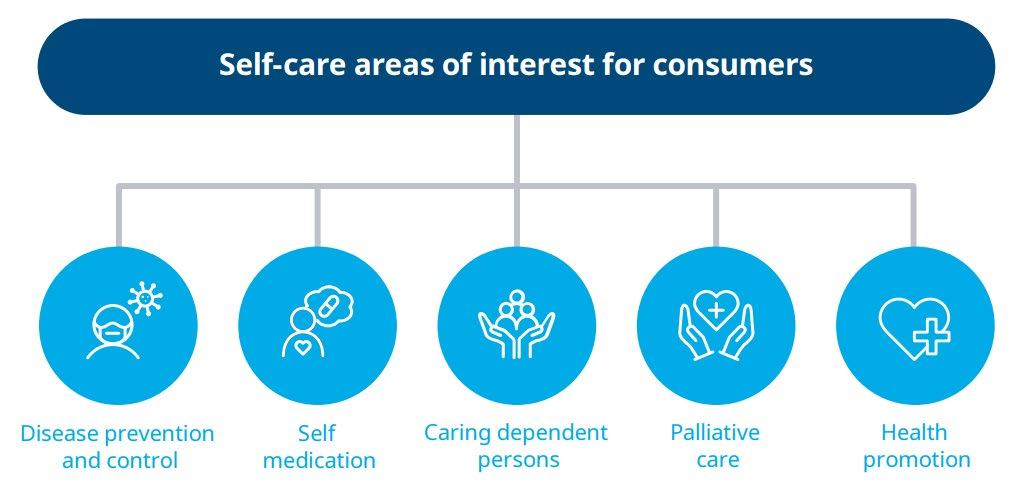 Self-care areas of interest for consumers

Disease prevention and control

Self medication

Caring dependent persons

Palliative care

Health promotion